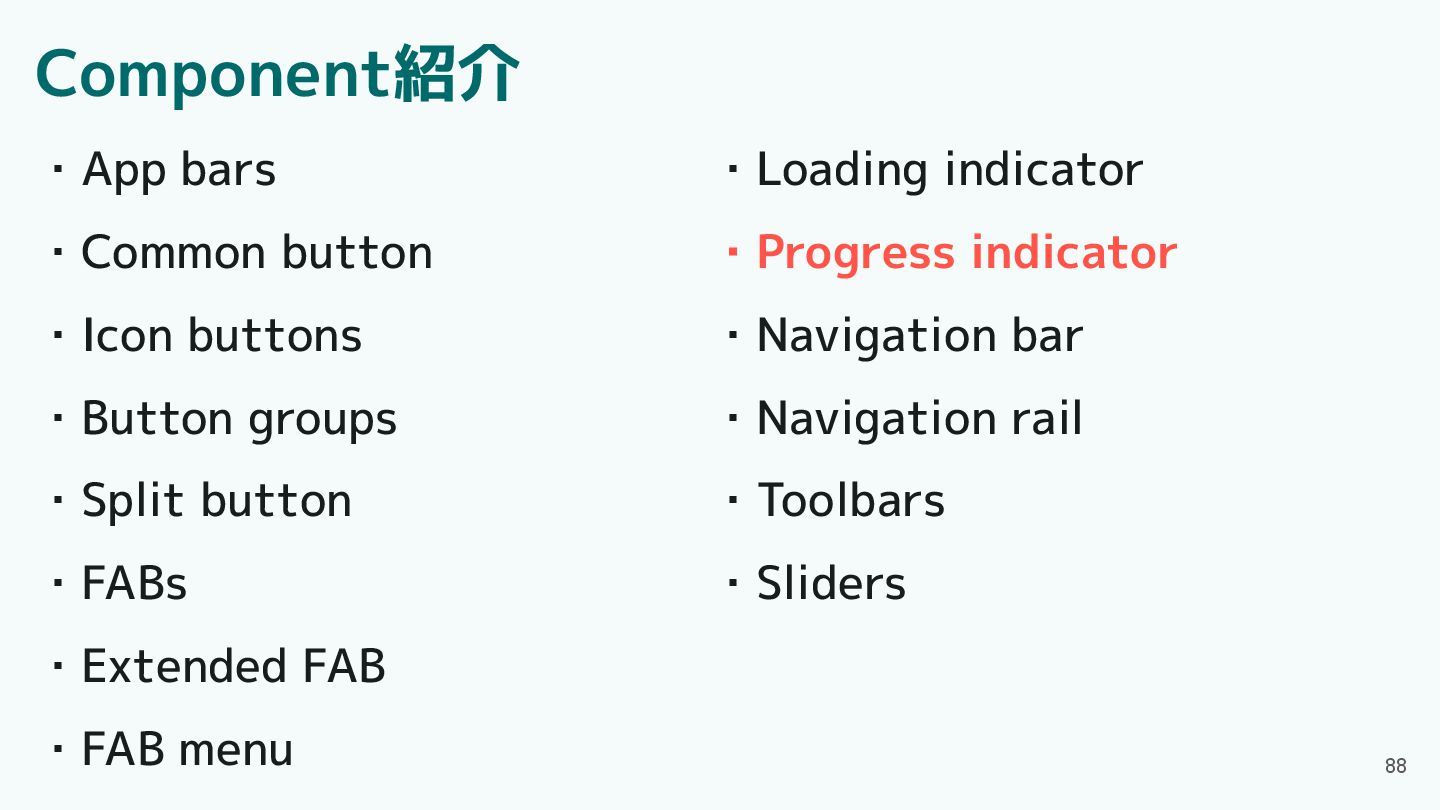 Component紹介

・App bars
・Common button
・Icon buttons
・Button groups
・Split button
・FABs
・Extended FAB
・FAB menu

・Loading indicator
・Progress indicator
・Navigation bar
・Navigation rail
・Toolbars
・Sliders

88